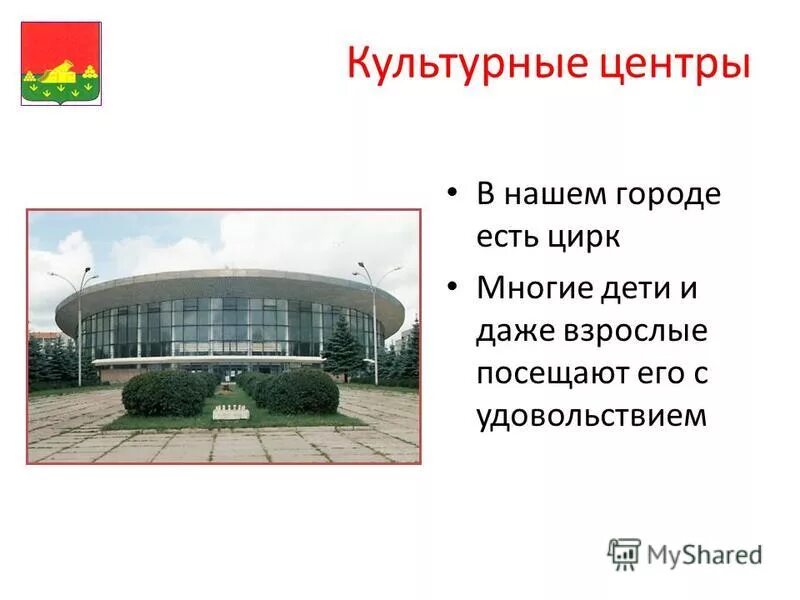 Культурные центры

• В нашем городе есть цирк

• Многие дети и даже взрослые посещают его с удовольствием

MyShared